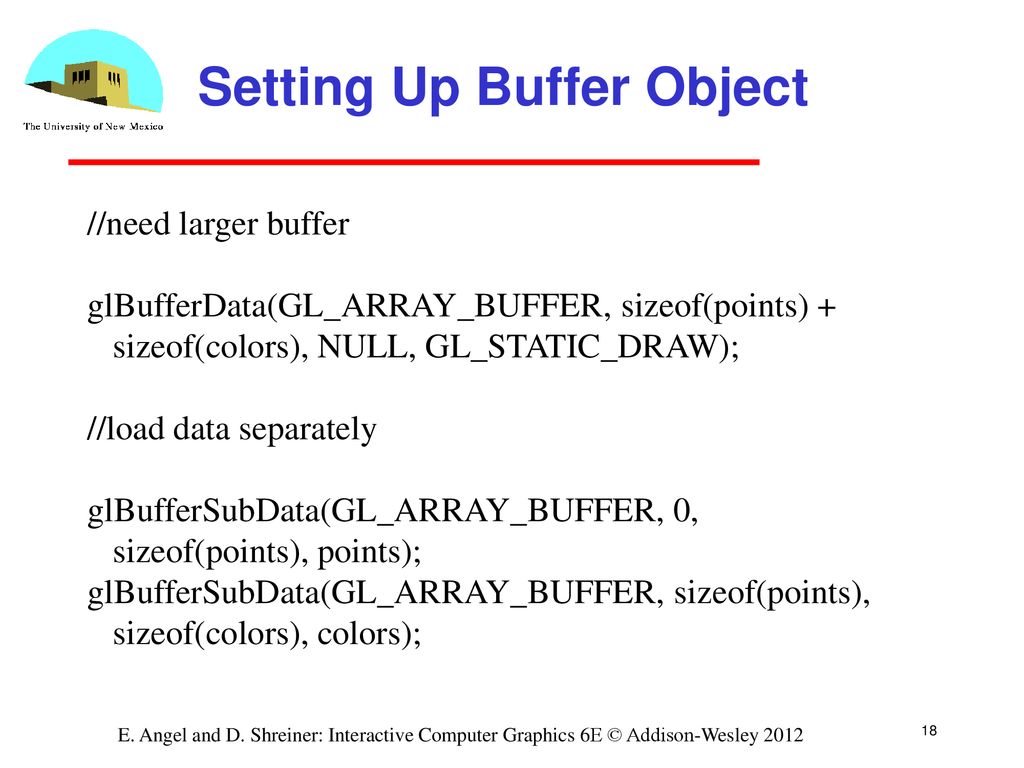 The University of New Mexico

Setting Up Buffer Object

//need larger buffer

glBufferData(GL_ARRAY_BUFFER, sizeof(points) + sizeof(colors), NULL, GL_STATIC_DRAW);

//load data separately

glBufferSubData(GL_ARRAY_BUFFER, 0, sizeof(points), points);
glBufferSubData(GL_ARRAY_BUFFER, sizeof(points), sizeof(colors), colors);

E. Angel and D. Shreiner: Interactive Computer Graphics 6E © Addison-Wesley 2012

18